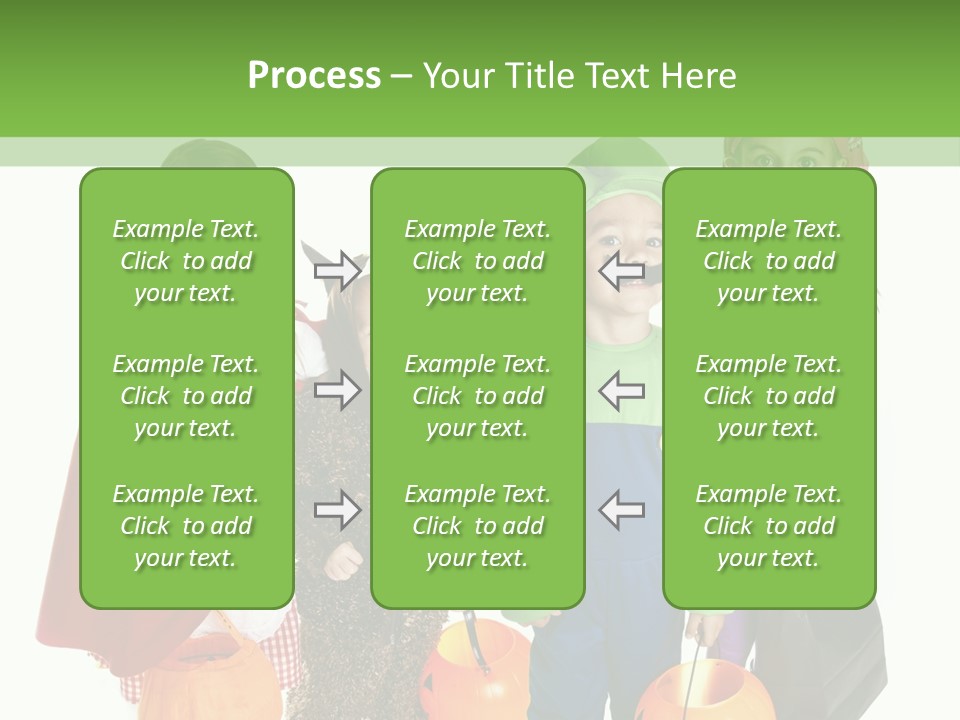 Process – Your Title Text Here

Example Text. Click to add your text.

Example Text. Click to add your text.

Example Text. Click to add your text.

Example Text. Click to add your text.

Example Text. Click to add your text.

Example Text. Click to add your text.

Example Text. Click to add your text.

Example Text. Click to add your text.

Example Text. Click to add your text.